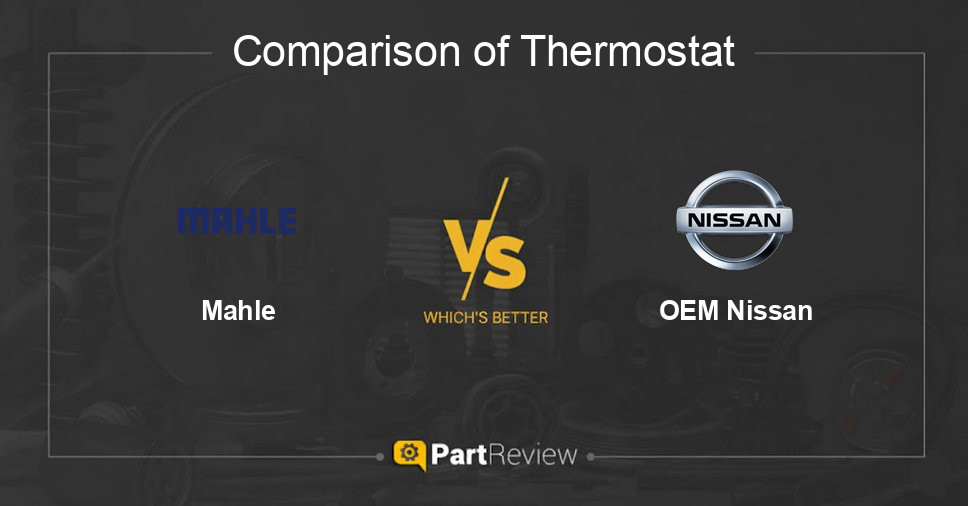 Comparison of Thermostat

MAHLE

Mahle

VS

WHICH'S BETTER

NISSAN

OEM Nissan

PartReview